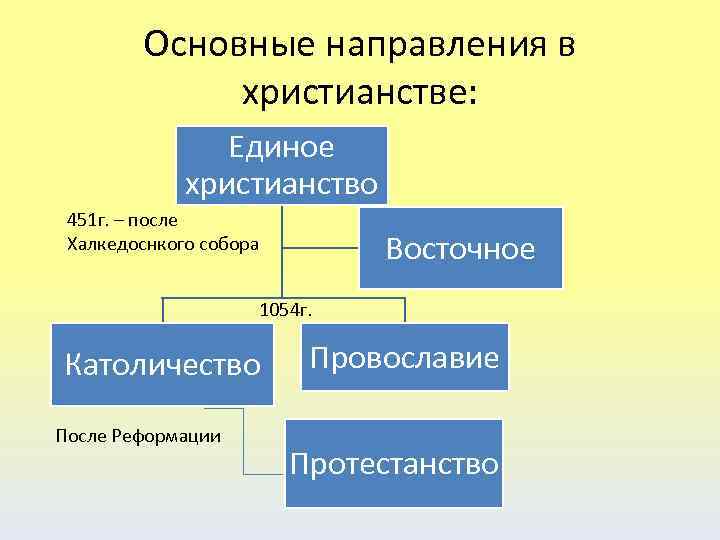 Основные направления в христианстве:

Единое христианство

451г. – после Халкедоснкого собора

Восточное

1054г.

Католичество

Провославие

После Реформации

Протестанство